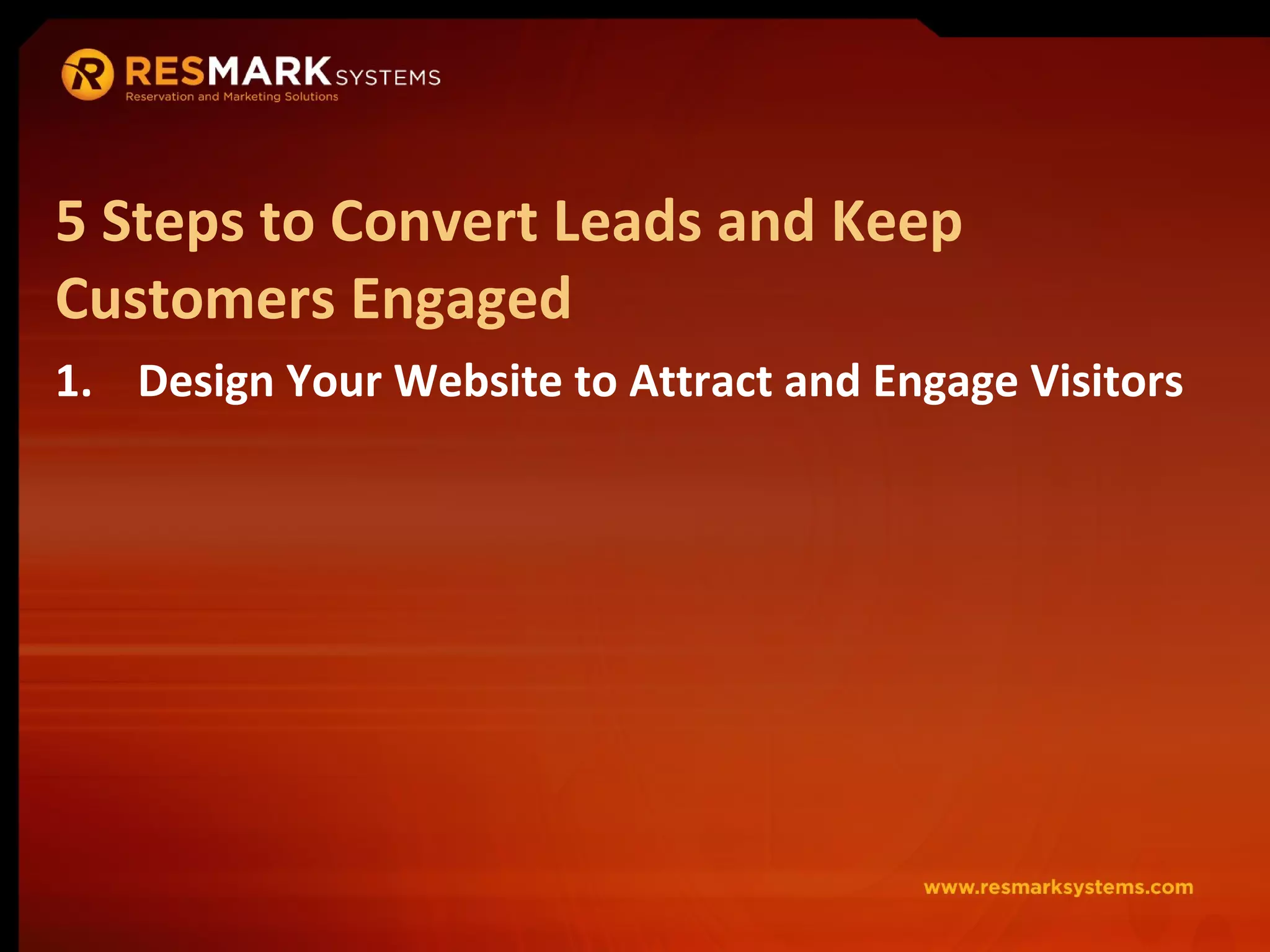 RESMARK SYSTEMS
Reservation and Marketing Solutions

5 Steps to Convert Leads and Keep Customers Engaged

1. Design Your Website to Attract and Engage Visitors

www.resmarksystems.com